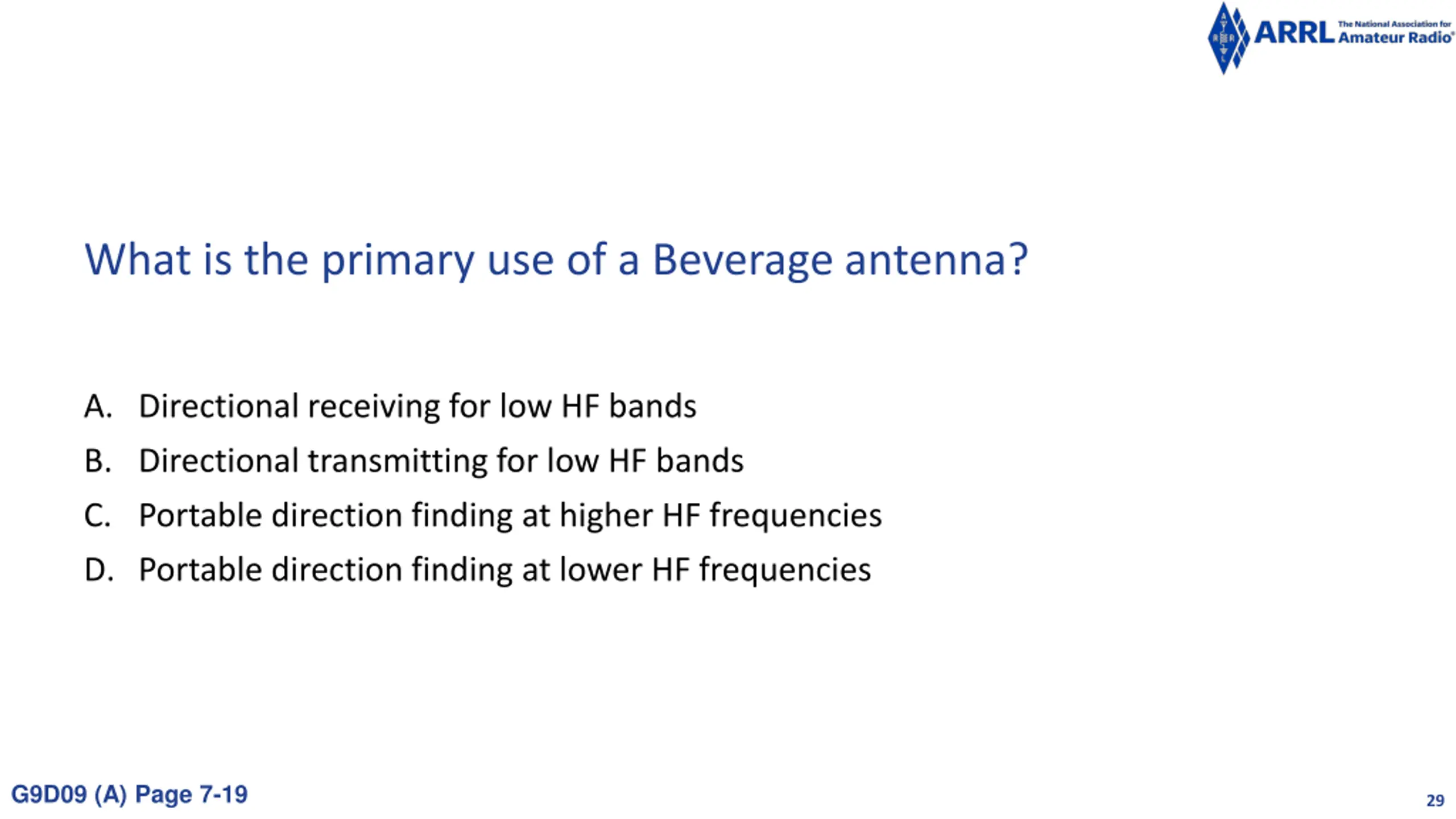 ARRL The National Association for Amateur Radio®

What is the primary use of a Beverage antenna?

A. Directional receiving for low HF bands
B. Directional transmitting for low HF bands
C. Portable direction finding at higher HF frequencies
D. Portable direction finding at lower HF frequencies

G9D09 (A) Page 7-19

29